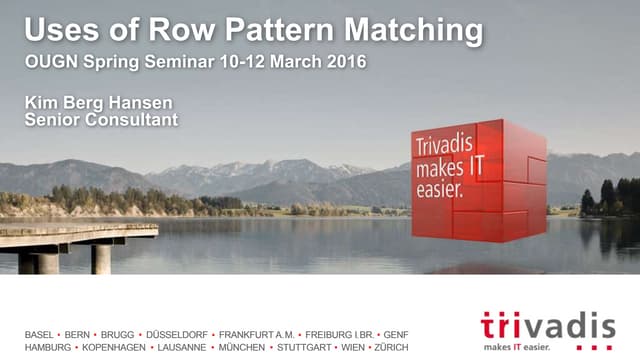 Uses of Row Pattern Matching
OUGN Spring Seminar 10-12 March 2016

Kim Berg Hansen
Senior Consultant

Trivadis makes IT easier.

BASEL • BERN • BRUGG • DÜSSELDORF • FRANKFURT A.M. • FREIBURG I.BR. • GENF
HAMBURG • KOPENHAGEN • LAUSANNE • MÜNCHEN • STUTTGART • WIEN • ZÜRICH

trivadis
makes IT easier.